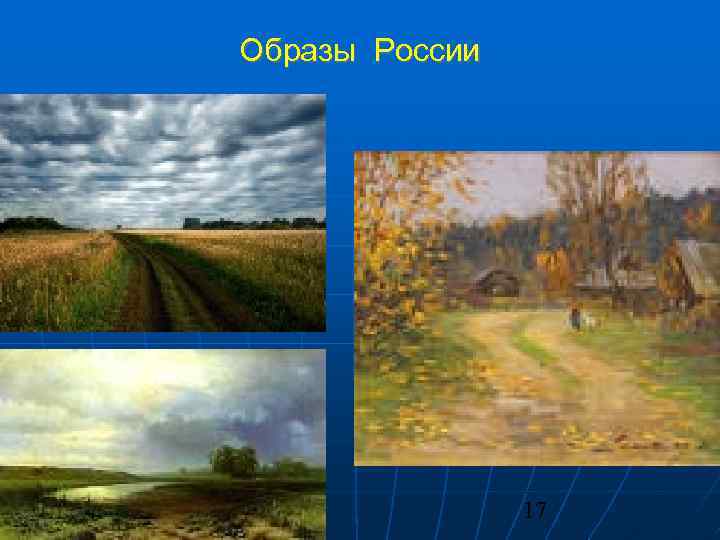 Образы России

17